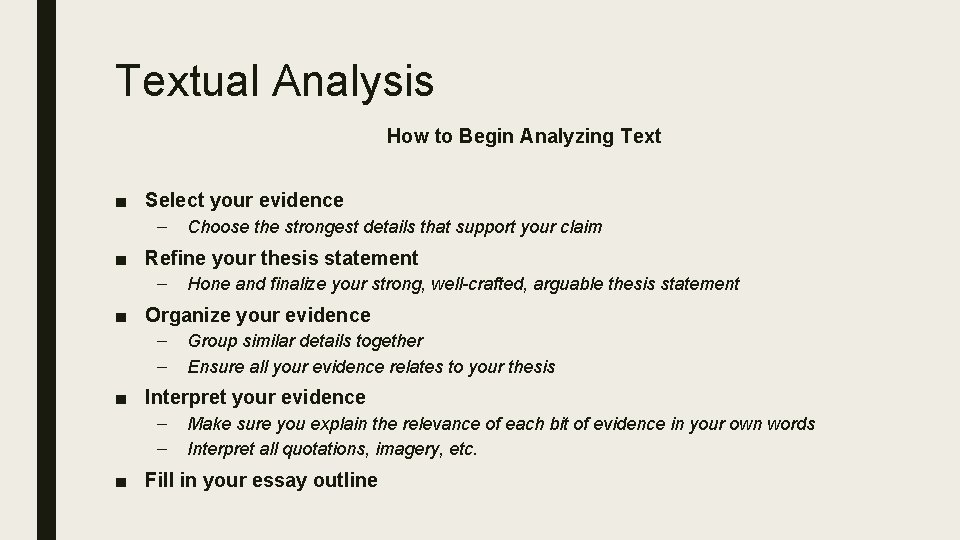 Textual Analysis

How to Begin Analyzing Text

■ Select your evidence
– Choose the strongest details that support your claim

■ Refine your thesis statement
– Hone and finalize your strong, well-crafted, arguable thesis statement

■ Organize your evidence
– Group similar details together
– Ensure all your evidence relates to your thesis

■ Interpret your evidence
– Make sure you explain the relevance of each bit of evidence in your own words
– Interpret all quotations, imagery, etc.

■ Fill in your essay outline